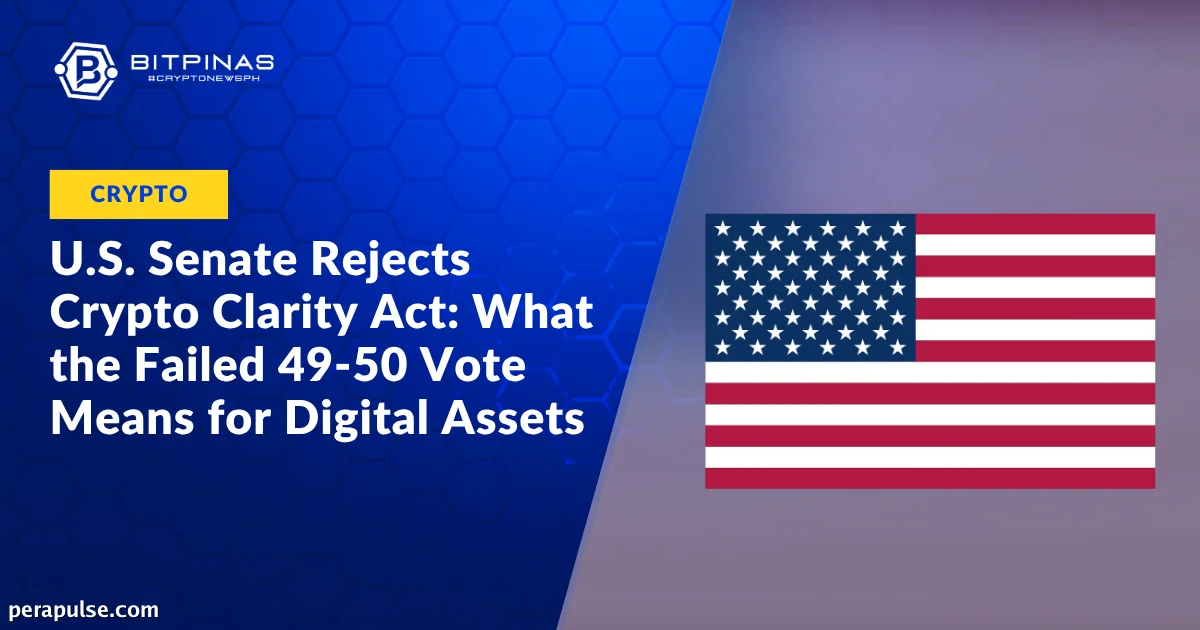 BITPINAS
#CRYPTONEWSPH

CRYPTO

U.S. Senate Rejects Crypto Clarity Act: What the Failed 49-50 Vote Means for Digital Assets

perapulse.com